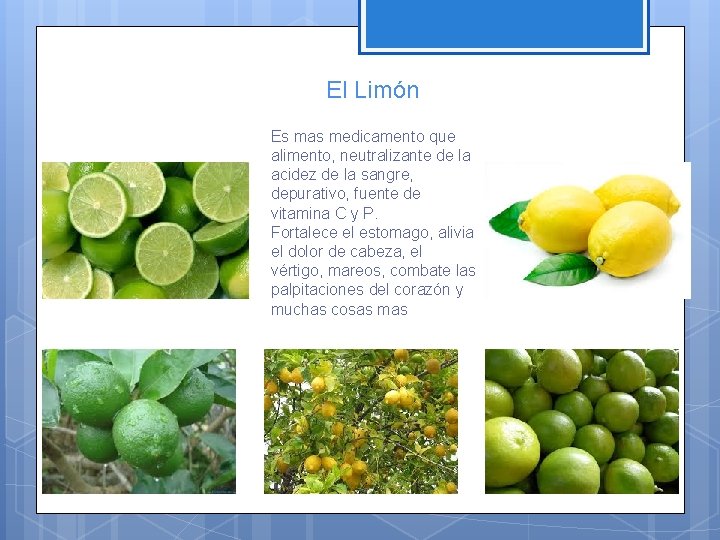 El Limón

Es mas medicamento que alimento, neutralizante de la acidez de la sangre, depurativo, fuente de vitamina C y P.
Fortalece el estomago, alivia el dolor de cabeza, el vértigo, mareos, combate las palpitaciones del corazón y muchas cosas mas